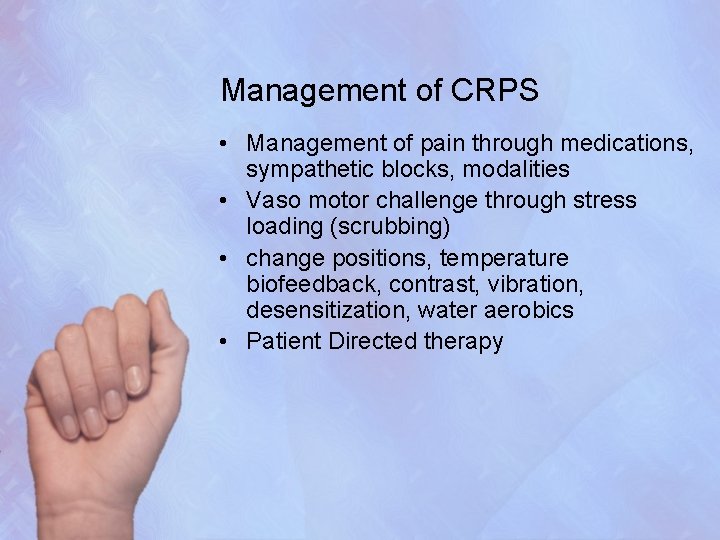 Management of CRPS

• Management of pain through medications, sympathetic blocks, modalities
• Vaso motor challenge through stress loading (scrubbing)
• change positions, temperature biofeedback, contrast, vibration, desensitization, water aerobics
• Patient Directed therapy